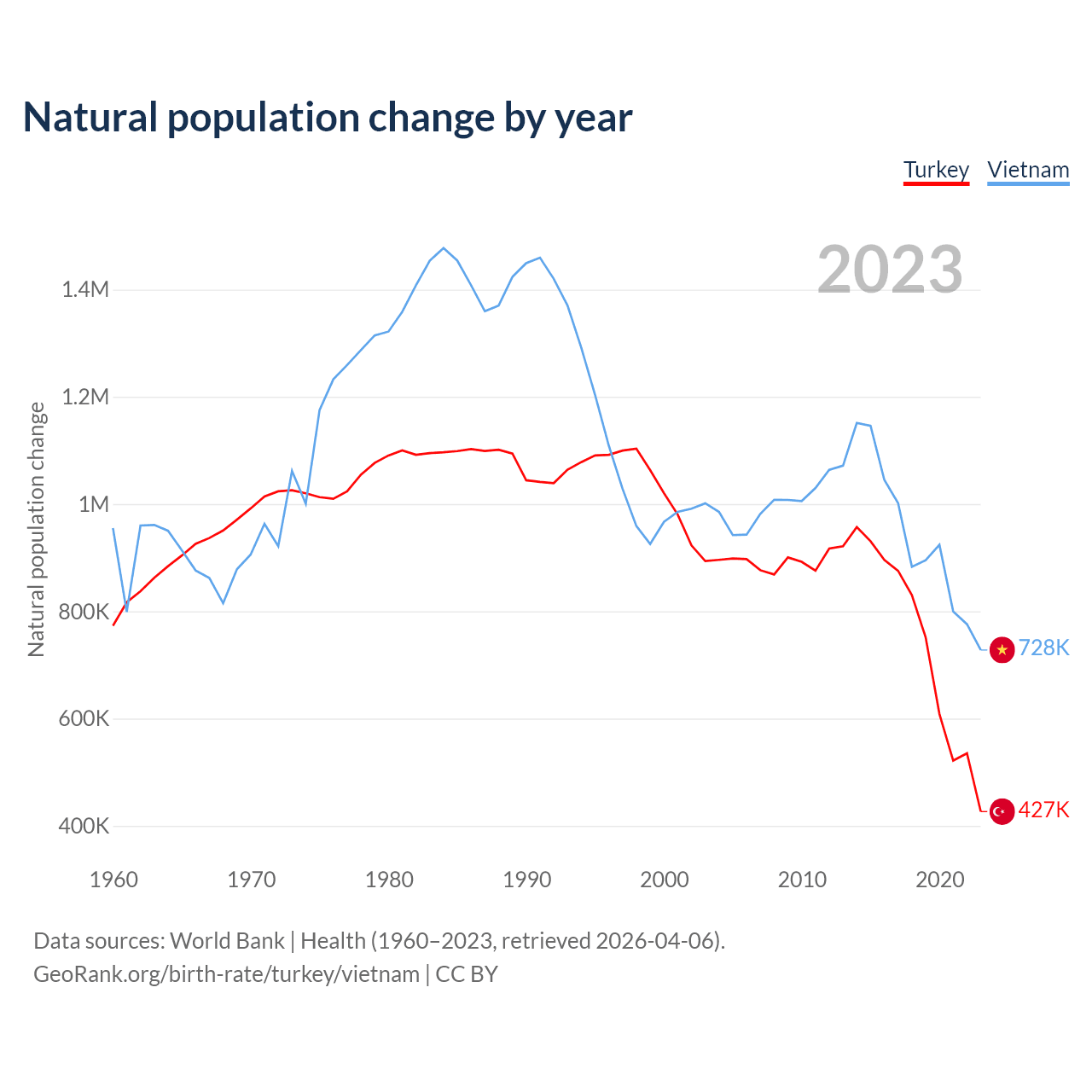 Natural population change by year

Turkey Vietnam

2023

Natural population change

1.4M
1.2M
1M
800K
600K
400K

728K
427K

1960 1970 1980 1990 2000 2010 2020

Data sources: World Bank | Health (1960–2023, retrieved 2026-04-06).
GeoRank.org/birth-rate/turkey/vietnam | CC BY